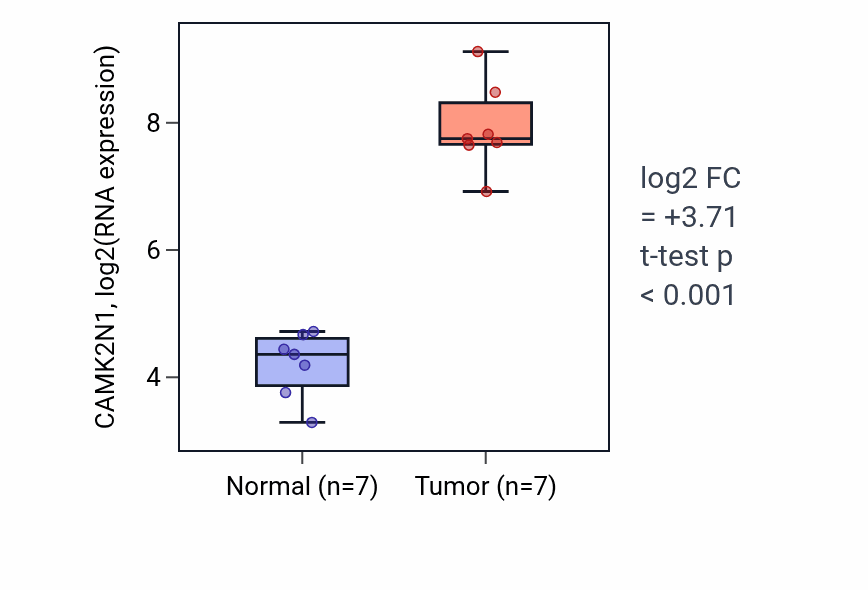 CAMK2N1, log2(RNA expression)

8
6
4

Normal (n=7)
Tumor (n=7)

log2 FC
= +3.71
t-test p
< 0.001